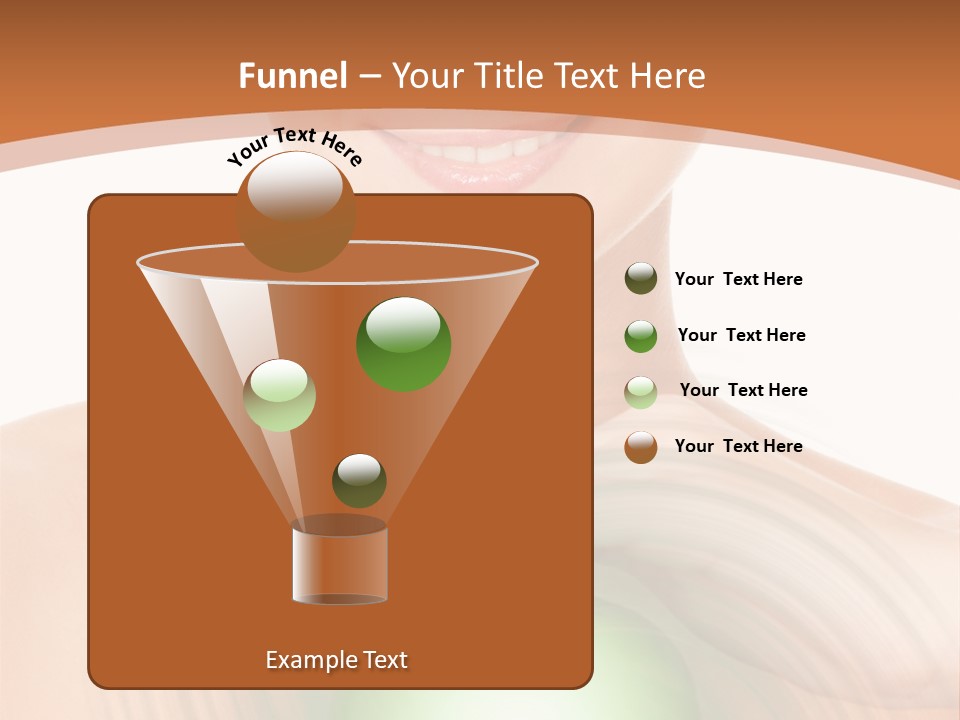 Funnel – Your Title Text Here

Your Text Here

Your Text Here

Your Text Here

Your Text Here

Your Text Here

Example Text